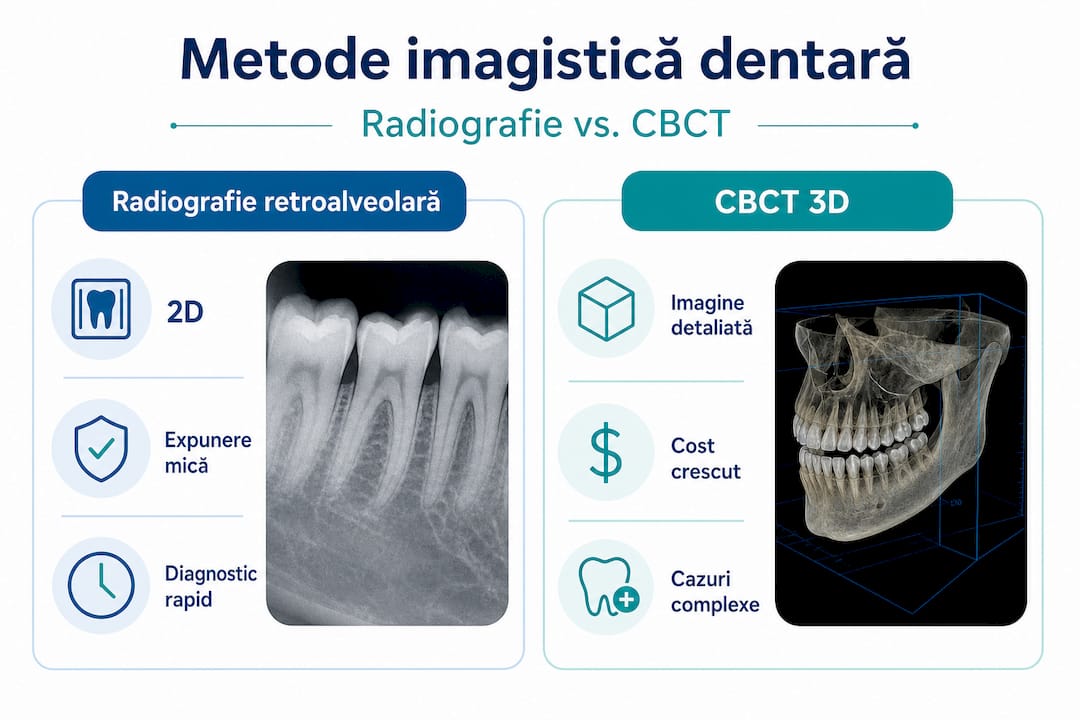 Metode imagistică dentară

Radiografie vs. CBCT

Radiografie retroalveolară

2D

Expunere mică

Diagnostic rapid

CBCT 3D

Imagine detaliată

Cost crescut

Cazuri complexe